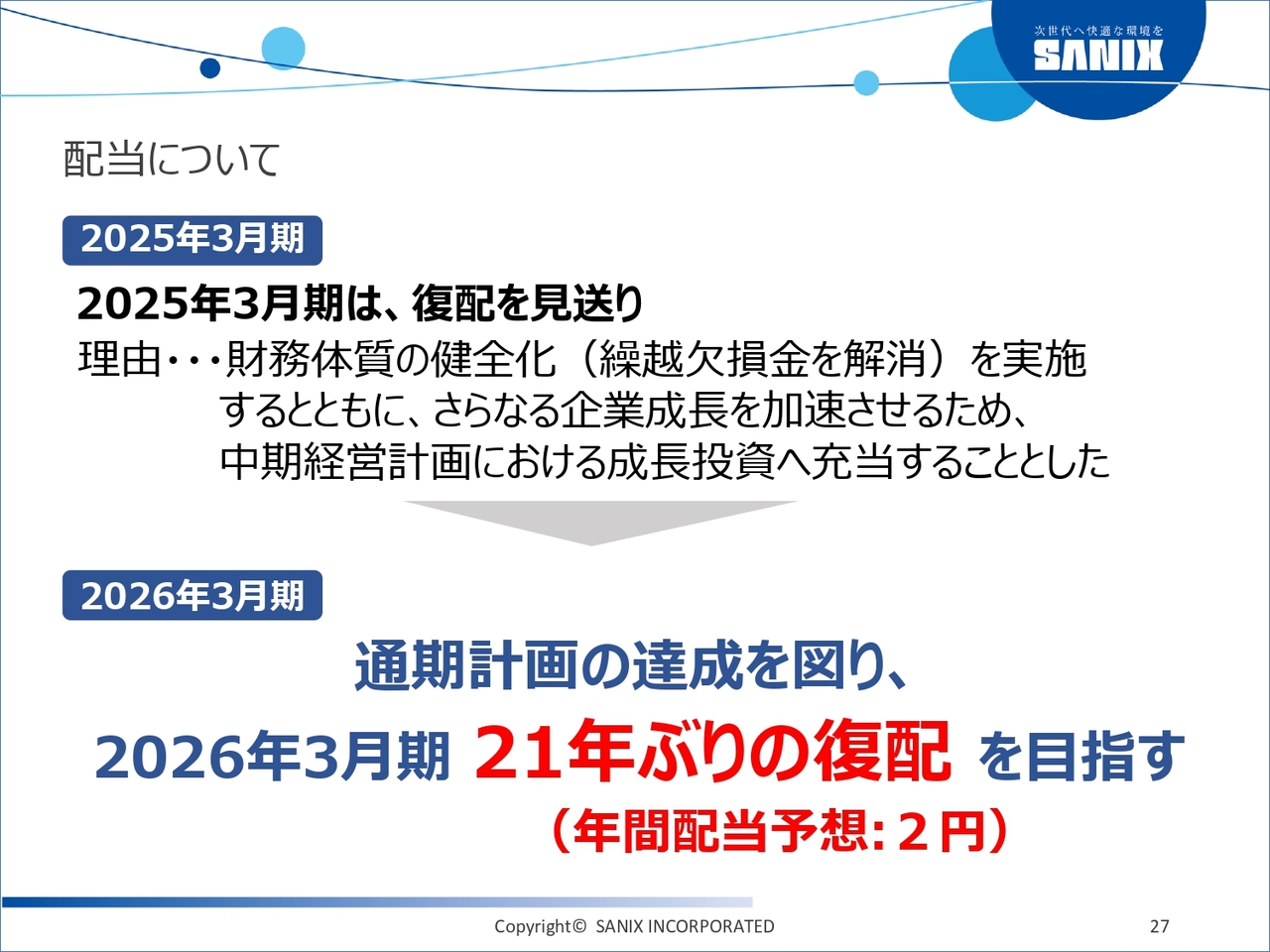 次世代へ快適な環境を
SANIX

配当について

2025年3月期

2025年3月期は、復配を見送り
理由・・・財務体質の健全化（繰越欠損金を解消）を実施するとともに、さらなる企業成長を加速させるため、中期経営計画における成長投資へ充当することとした

2026年3月期

通期計画の達成を図り、
2026年3月期 21年ぶりの復配 を目指す
（年間配当予想：２円）

Copyright© SANIX INCORPORATED
27